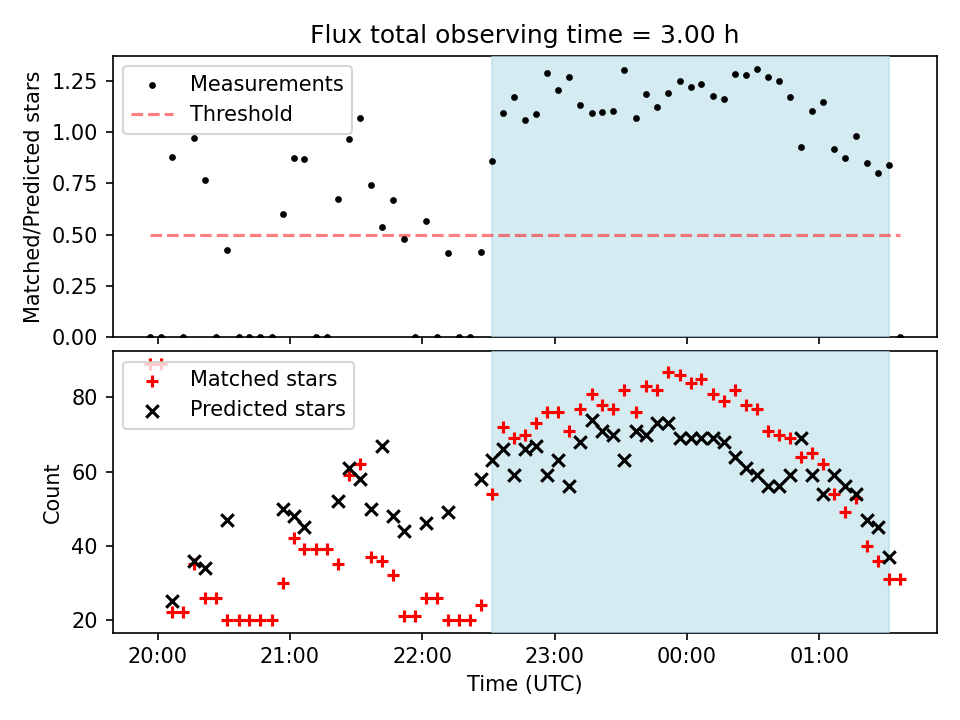 Flux total observing time = 3.00 h

Measurements
Threshold

Matched/Predicted stars

1.25
1.00
0.75
0.50
0.25
0.00

Matched stars
Predicted stars

Count

80
60
40
20

20:00
21:00
22:00
23:00
00:00
01:00

Time (UTC)